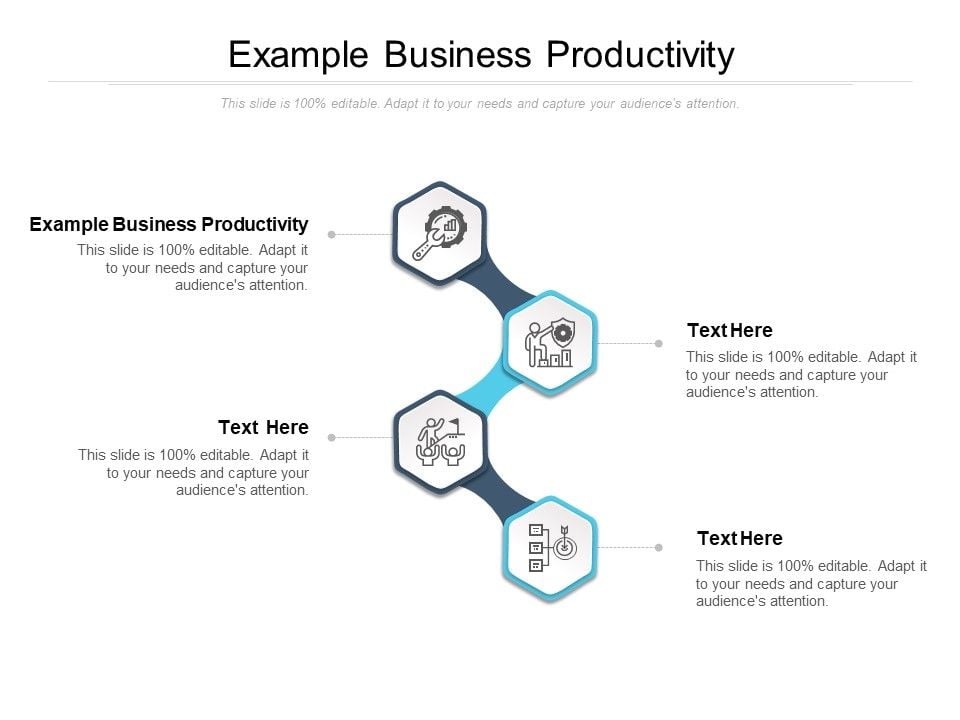 Example Business Productivity

This slide is 100% editable. Adapt it to your needs and capture your audience's attention.

Example Business Productivity
This slide is 100% editable. Adapt it to your needs and capture your audience's attention.

Text Here
This slide is 100% editable. Adapt it to your needs and capture your audience's attention.

Text Here
This slide is 100% editable. Adapt it to your needs and capture your audience's attention.

Text Here
This slide is 100% editable. Adapt it to your needs and capture your audience's attention.